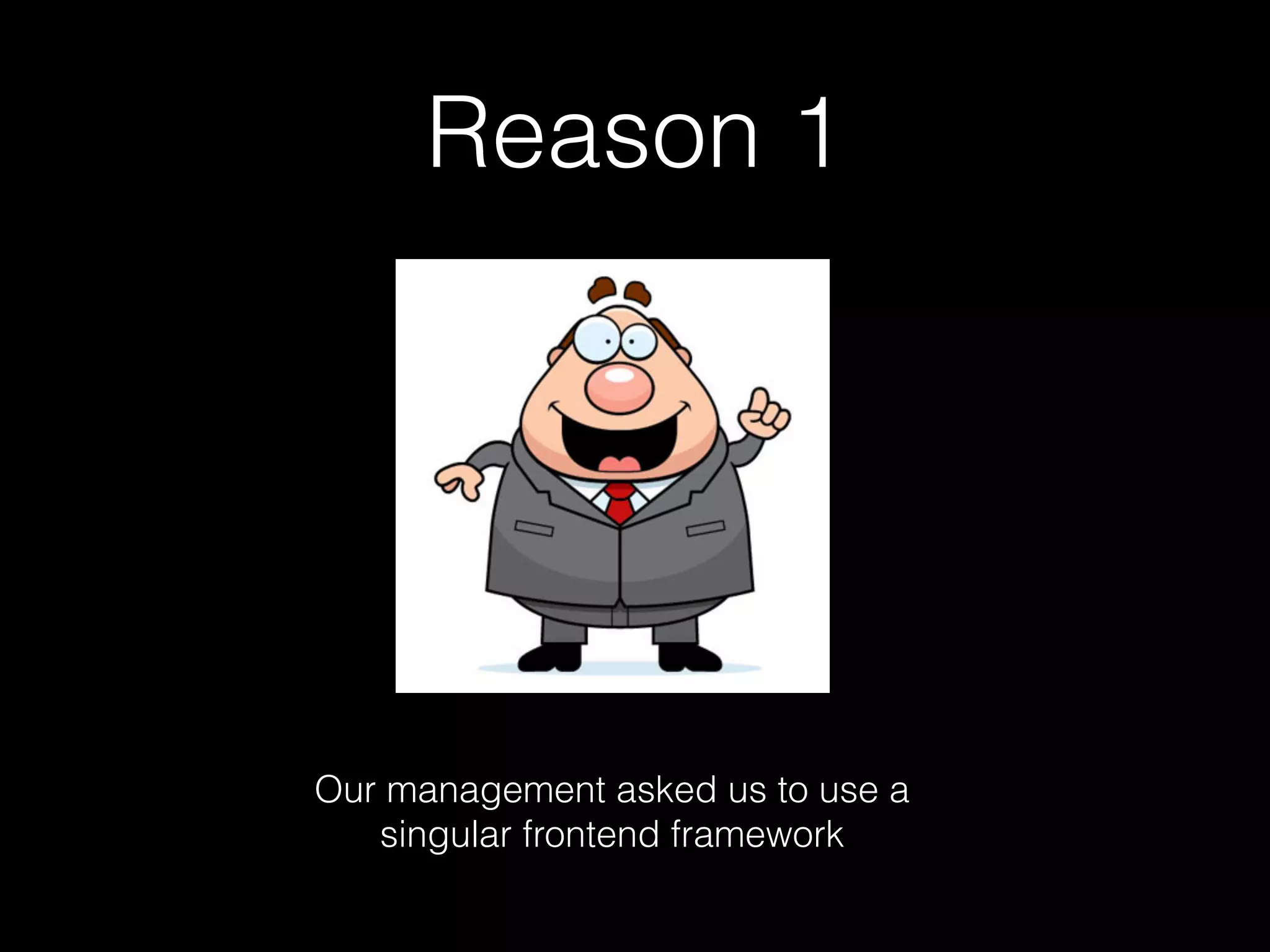 Reason 1

Our management asked us to use a singular frontend framework